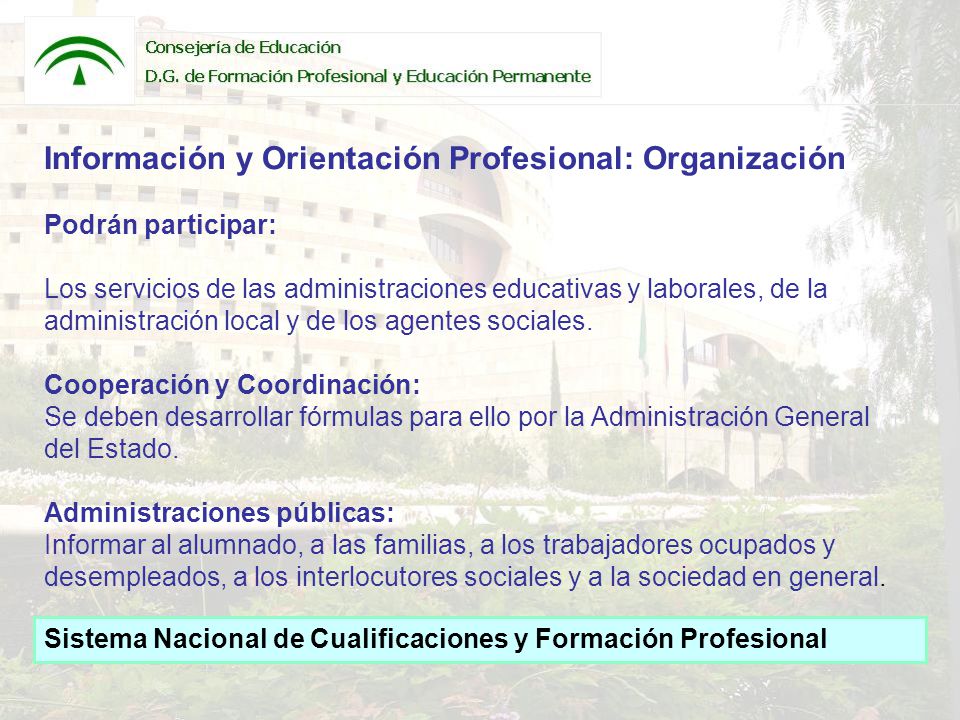 Consejería de Educación
D.G. de Formación Profesional y Educación Permanente

Información y Orientación Profesional: Organización

Podrán participar:

Los servicios de las administraciones educativas y laborales, de la administración local y de los agentes sociales.

Cooperación y Coordinación:
Se deben desarrollar fórmulas para ello por la Administración General del Estado.

Administraciones públicas:
Informar al alumnado, a las familias, a los trabajadores ocupados y desempleados, a los interlocutores sociales y a la sociedad en general.

Sistema Nacional de Cualificaciones y Formación Profesional